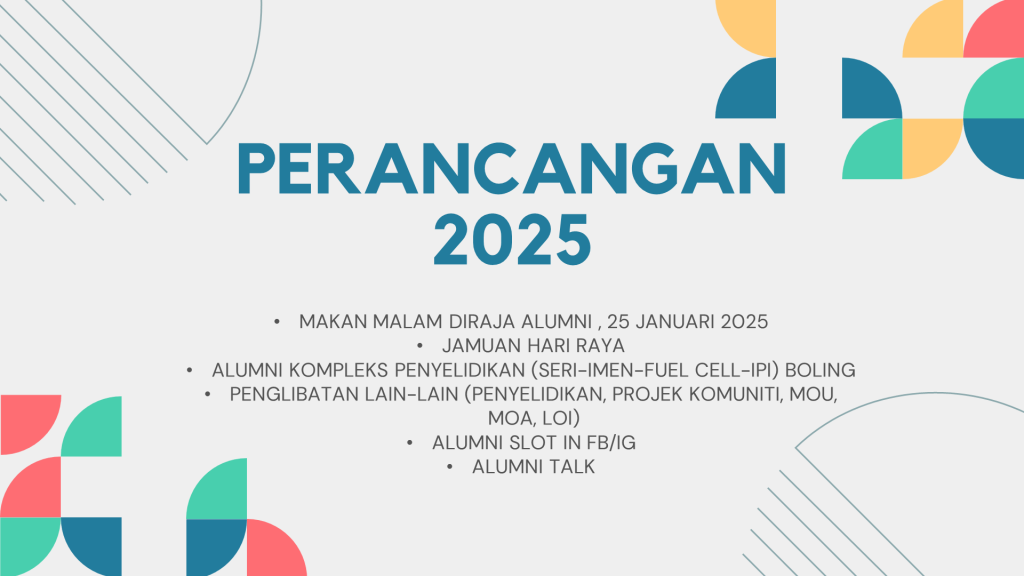 PERANCANGAN 2025

• MAKAN MALAM DIRAJA ALUMNI , 25 JANUARI 2025
• JAMUAN HARI RAYA
• ALUMNI KOMPLEKS PENYELIDIKAN (SERI-IMEN-FUEL CELL-IPI) BOLING
• PENGLIBATAN LAIN-LAIN (PENYELIDIKAN, PROJEK KOMUNITI, MOU, MOA, LOI)
• ALUMNI SLOT IN FB/IG
• ALUMNI TALK